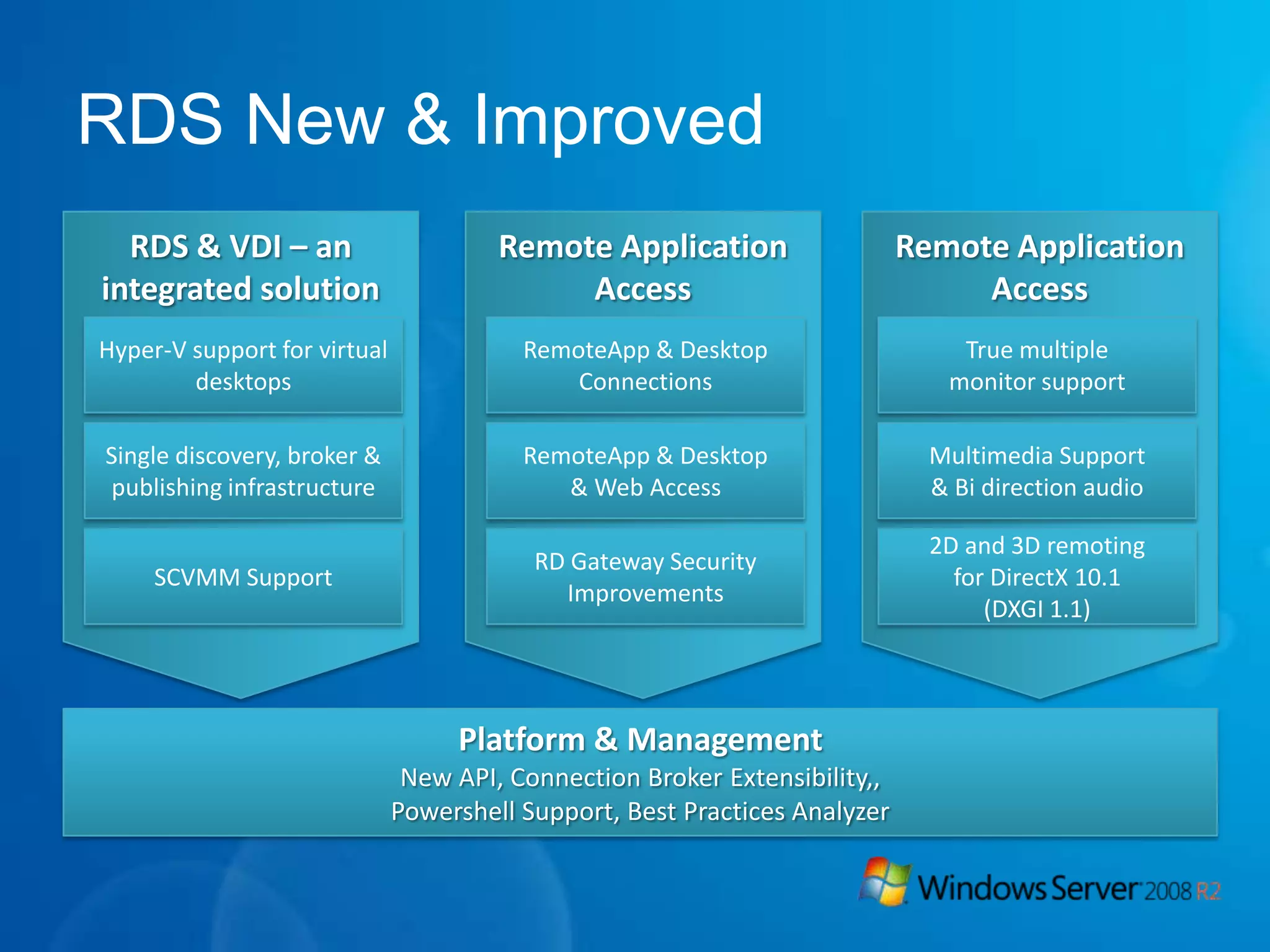 RDS New & Improved

RDS & VDI – an integrated solution

Hyper-V support for virtual desktops

Single discovery, broker & publishing infrastructure

SCVMM Support

Remote Application Access

RemoteApp & Desktop Connections

RemoteApp & Desktop & Web Access

RD Gateway Security Improvements

Remote Application Access

True multiple monitor support

Multimedia Support & Bi direction audio

2D and 3D remoting for DirectX 10.1 (DXGI 1.1)

Platform & Management

New API, Connection Broker Extensibility,, Powershell Support, Best Practices Analyzer

Windows Server 2008 R2